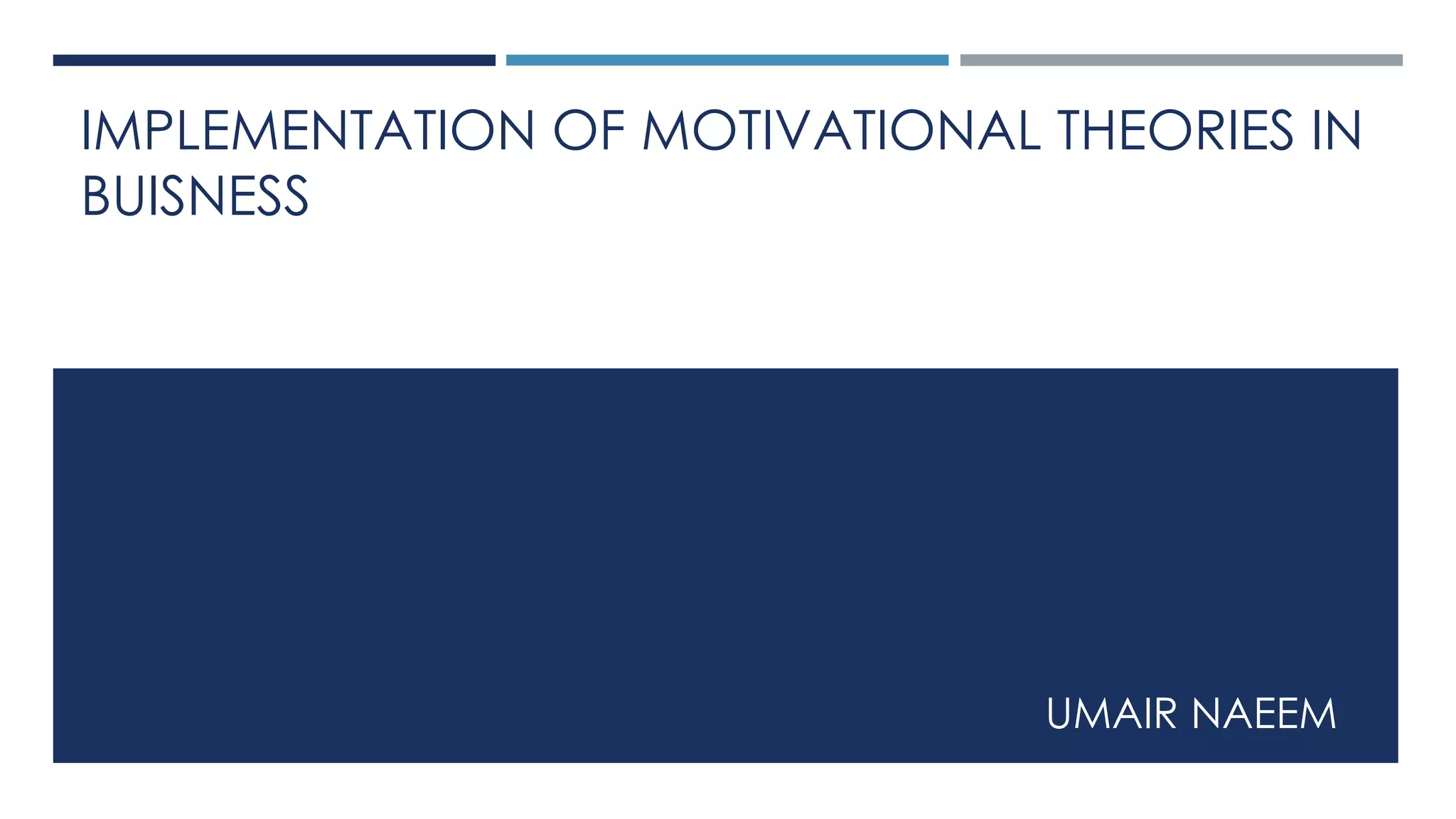 IMPLEMENTATION OF MOTIVATIONAL THEORIES IN BUISNESS

UMAIR NAEEM